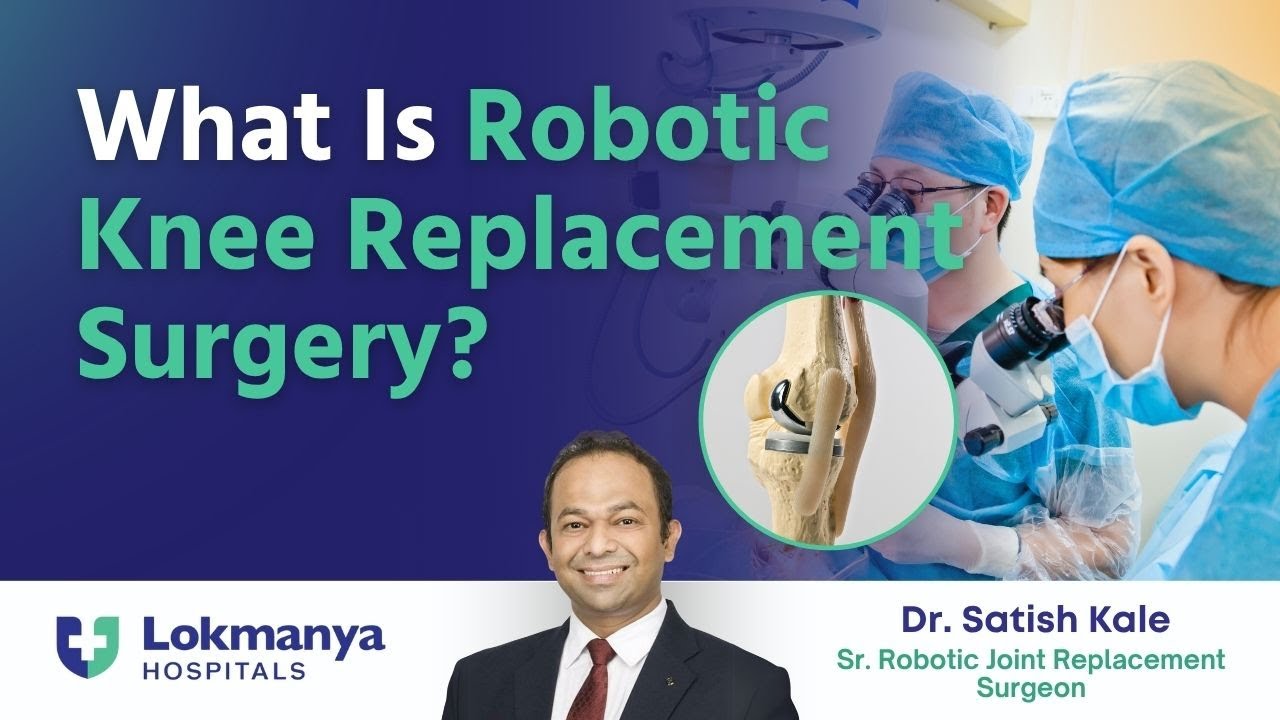 What Is Robotic Knee Replacement Surgery?

Lokmanya HOSPITALS

Dr. Satish Kale
Sr. Robotic Joint Replacement Surgeon